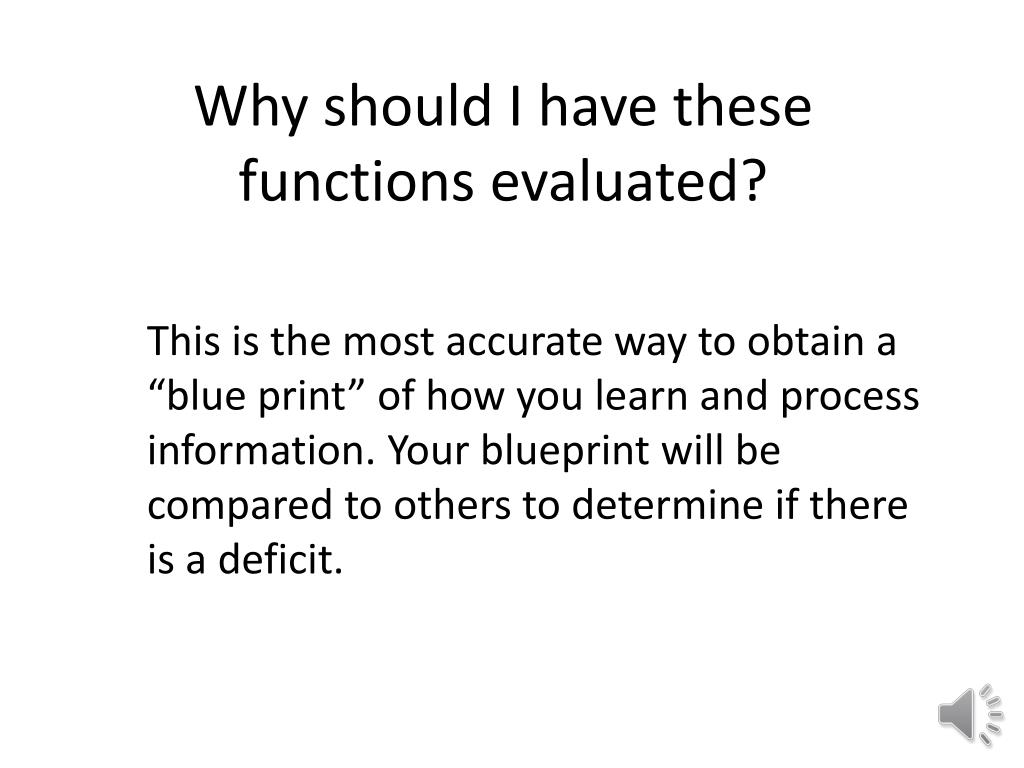 Why should I have these functions evaluated?

This is the most accurate way to obtain a “blue print” of how you learn and process information. Your blueprint will be compared to others to determine if there is a deficit.